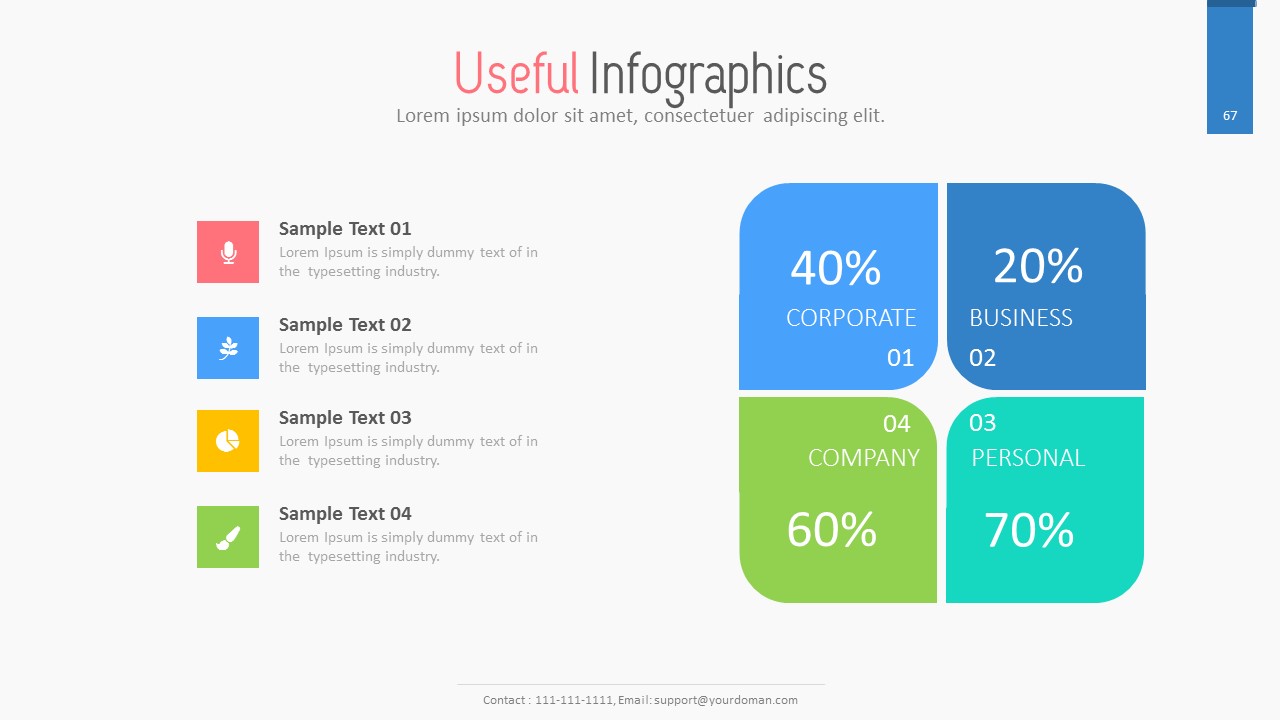 Useful Infographics
Lorem ipsum dolor sit amet, consectetuer adipiscing elit.

67

Sample Text 01
Lorem Ipsum is simply dummy text of in the typesetting industry.

Sample Text 02
Lorem Ipsum is simply dummy text of in the typesetting industry.

Sample Text 03
Lorem Ipsum is simply dummy text of in the typesetting industry.

Sample Text 04
Lorem Ipsum is simply dummy text of in the typesetting industry.

40%
CORPORATE
01

20%
BUSINESS
02

04
COMPANY
60%

03
PERSONAL
70%

Contact : 111-111-1111, Email: support@yourdoman.com